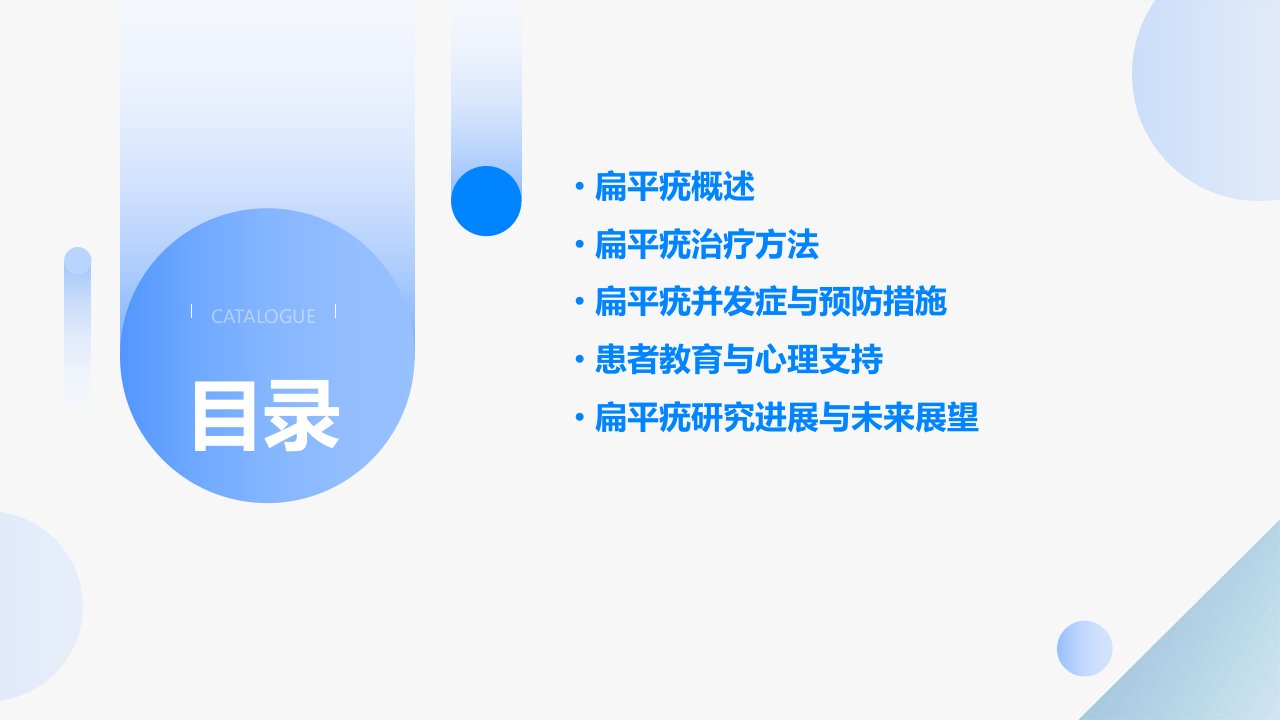 CATALOGUE

目录

• 扁平疣概述
• 扁平疣治疗方法
• 扁平疣并发症与预防措施
• 患者教育与心理支持
• 扁平疣研究进展与未来展望